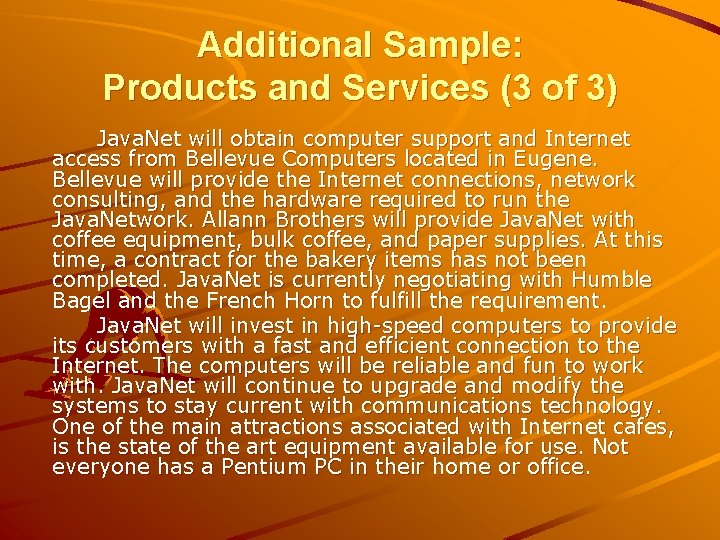 Additional Sample:
Products and Services (3 of 3)

JavaNet will obtain computer support and Internet access from Bellevue Computers located in Eugene. Bellevue will provide the Internet connections, network consulting, and the hardware required to run the JavaNetwork. Allann Brothers will provide JavaNet with coffee equipment, bulk coffee, and paper supplies. At this time, a contract for the bakery items has not been completed. JavaNet is currently negotiating with Humble Bagel and the French Horn to fulfill the requirement.

JavaNet will invest in high-speed computers to provide its customers with a fast and efficient connection to the Internet. The computers will be reliable and fun to work with. JavaNet will continue to upgrade and modify the systems to stay current with communications technology. One of the main attractions associated with Internet cafes, is the state of the art equipment available for use. Not everyone has a Pentium PC in their home or office.